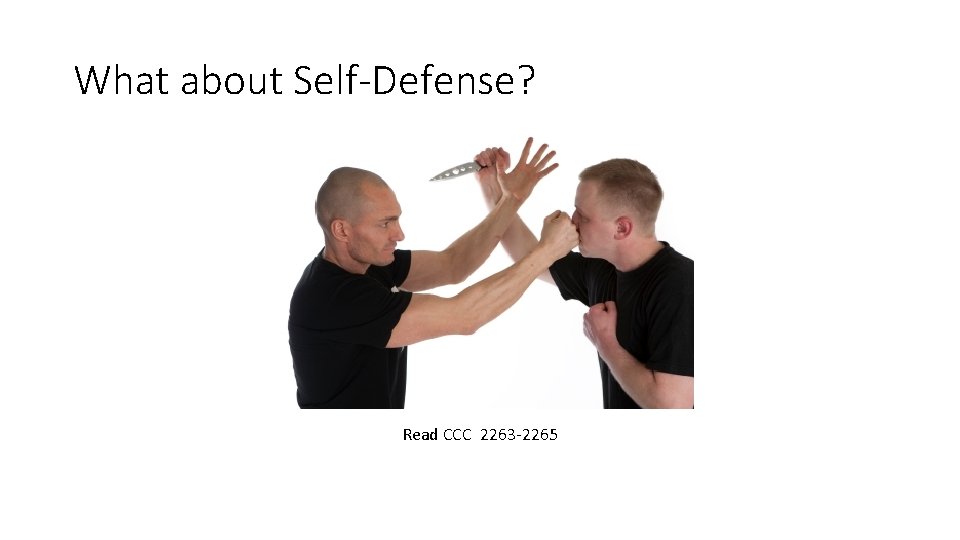 What about Self-Defense?

Read CCC 2263-2265